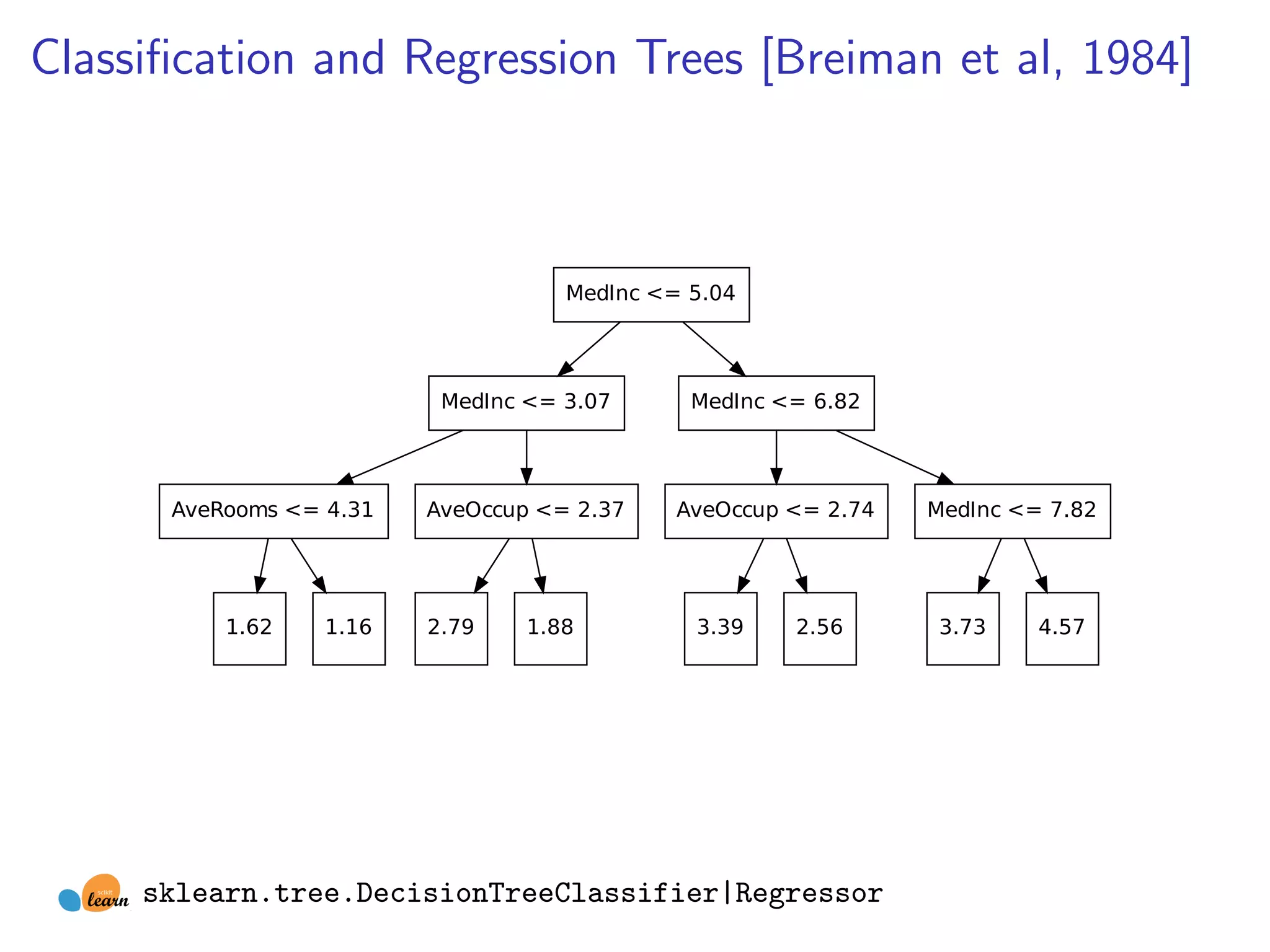 Classification and Regression Trees [Breiman et al, 1984]

MedInc <= 5.04

MedInc <= 3.07

MedInc <= 6.82

AveRooms <= 4.31

AveOccup <= 2.37

AveOccup <= 2.74

MedInc <= 7.82

1.62

1.16

2.79

1.88

3.39

2.56

3.73

4.57

scikit learn sklearn.tree.DecisionTreeClassifier|Regressor